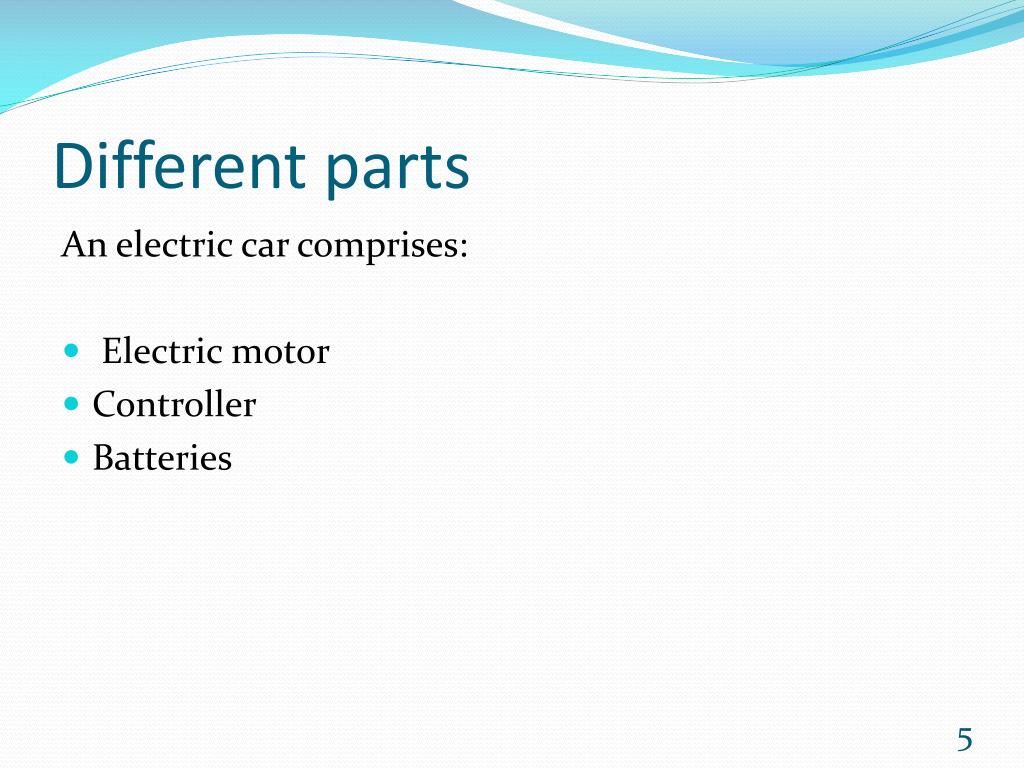 Different parts

An electric car comprises:

- Electric motor
- Controller
- Batteries

5